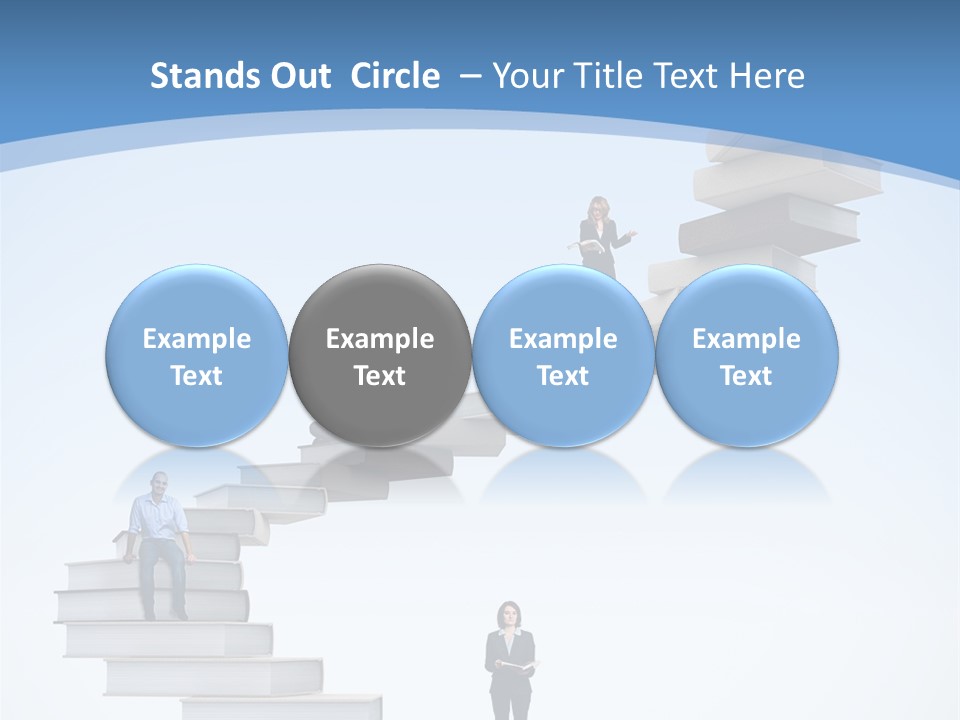 Stands Out Circle – Your Title Text Here

Example Text

Example Text

Example Text

Example Text